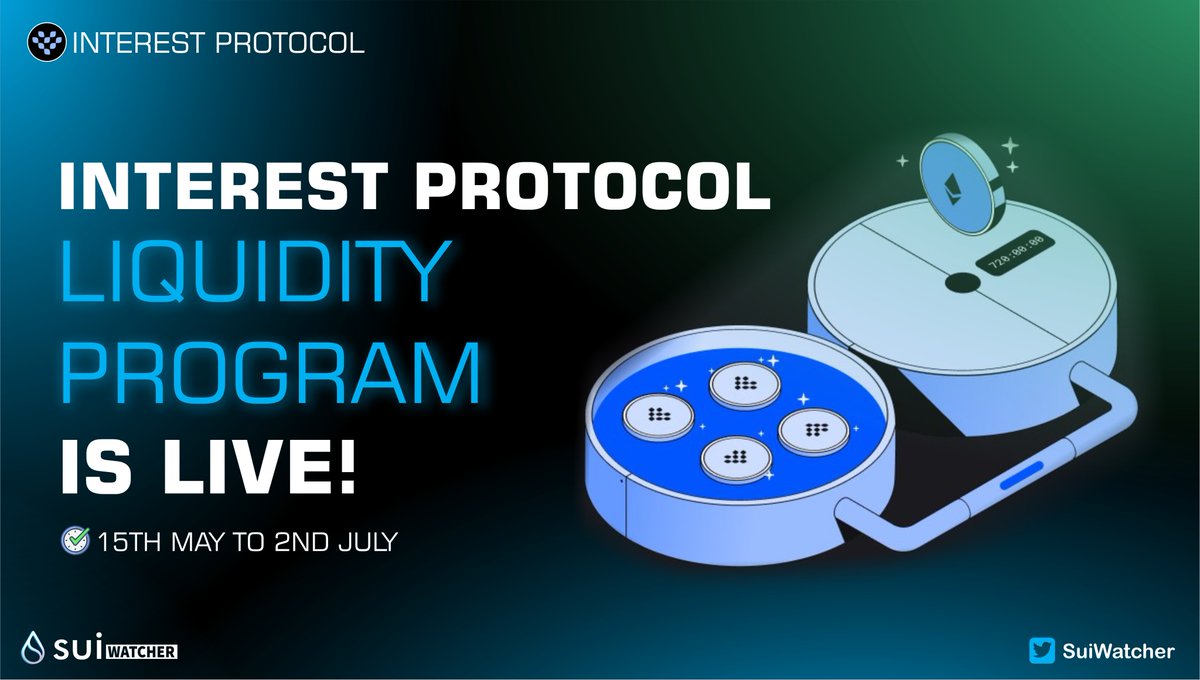 INTEREST PROTOCOL

INTEREST PROTOCOL
LIQUIDITY
PROGRAM
IS LIVE!

15TH MAY TO 2ND JULY

720:00:00

SUI WATCHER

SuiWatcher